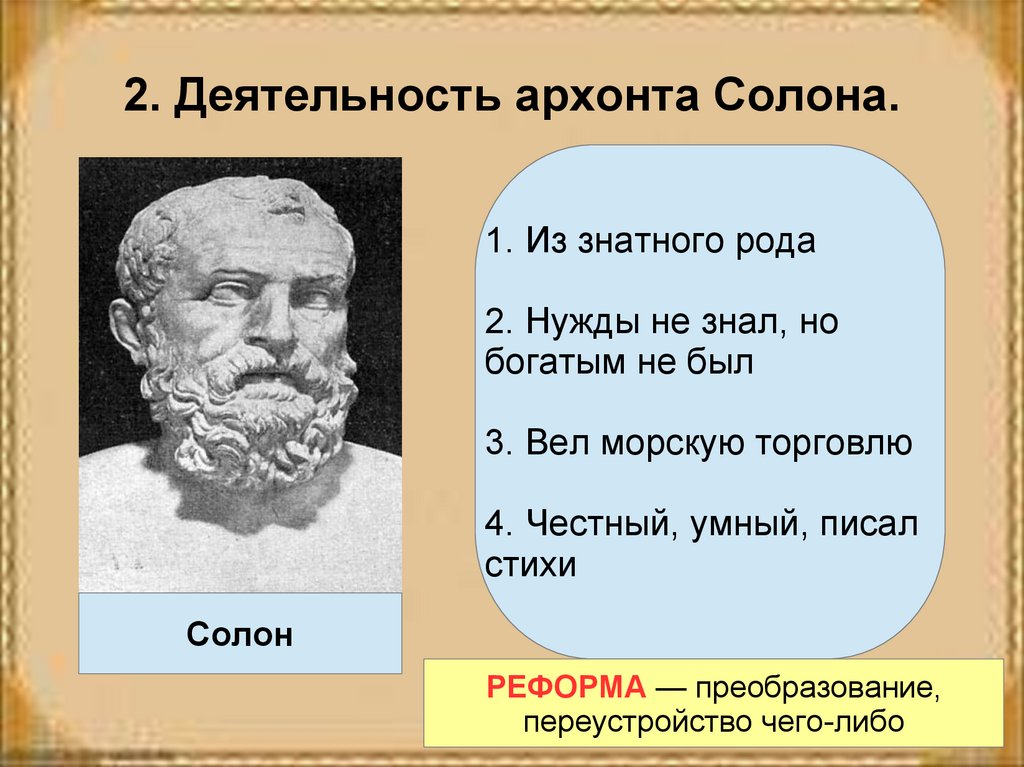 2. Деятельность архонта Солона.

Солон

1. Из знатного рода

2. Нужды не знал, но богатым не был

3. Вел морскую торговлю

4. Честный, умный, писал стихи

РЕФОРМА — преобразование, переустройство чего-либо